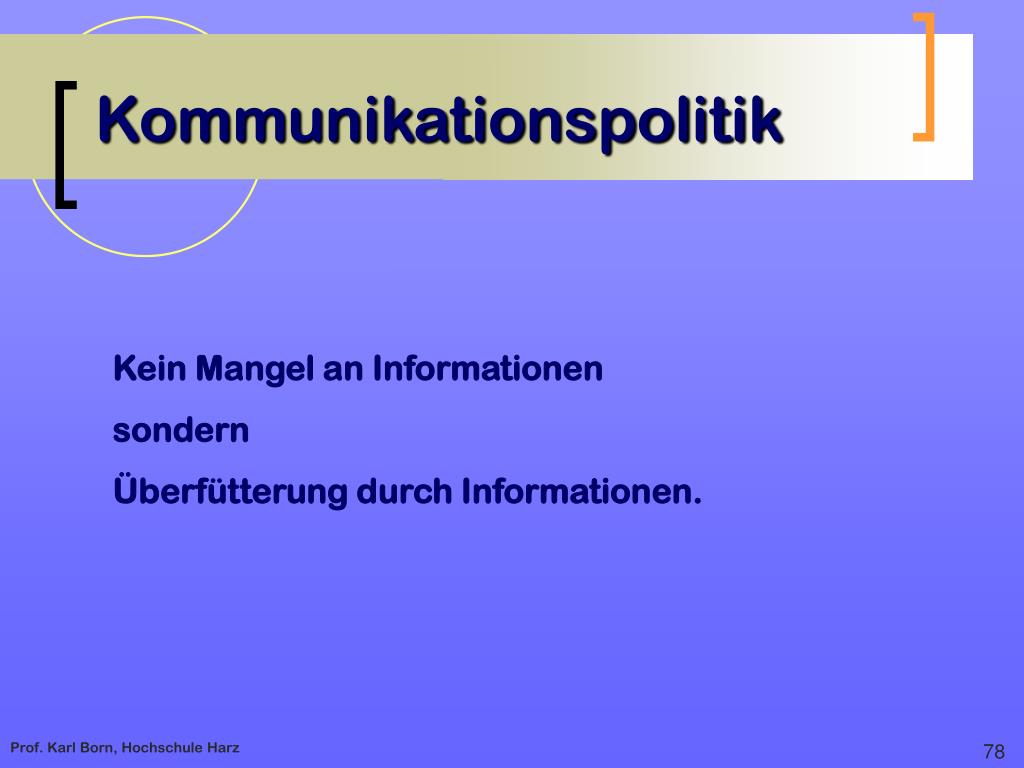 Kommunikationspolitik

Kein Mangel an Informationen

sondern

Überfütterung durch Informationen.

Prof. Karl Born, Hochschule Harz

78